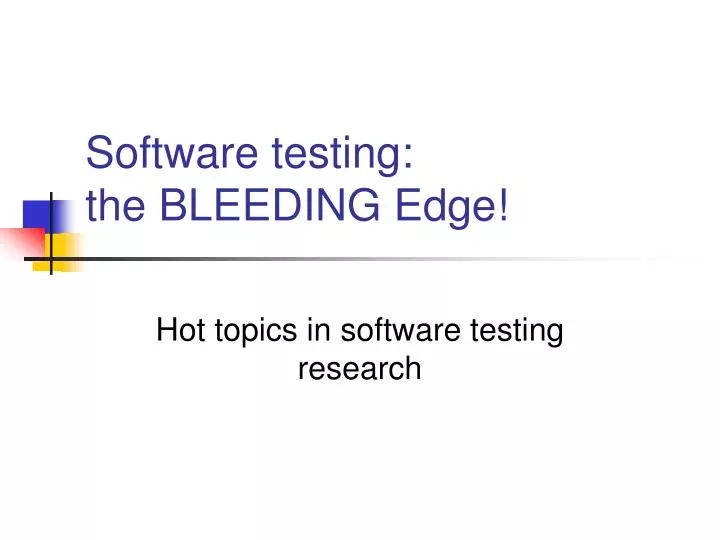 Software testing:
the BLEEDING Edge!

Hot topics in software testing research